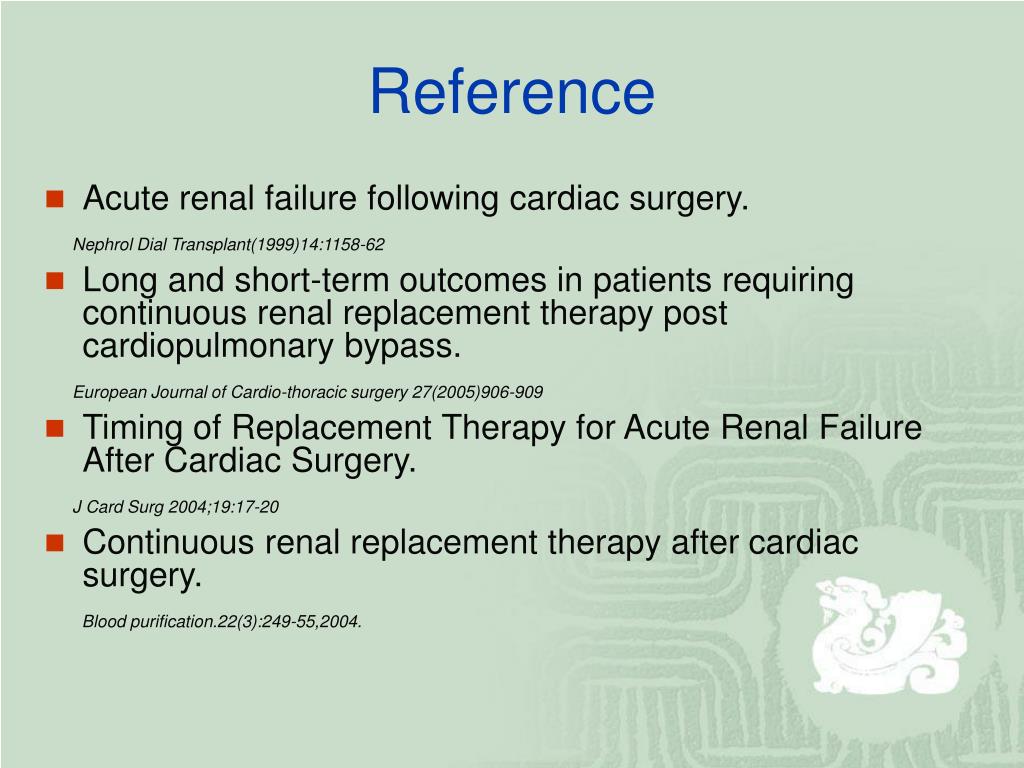 Reference

Acute renal failure following cardiac surgery.

Nephrol Dial Transplant(1999)14:1158-62

Long and short-term outcomes in patients requiring continuous renal replacement therapy post cardiopulmonary bypass.

European Journal of Cardio-thoracic surgery 27(2005)906-909

Timing of Replacement Therapy for Acute Renal Failure After Cardiac Surgery.

J Card Surg 2004;19:17-20

Continuous renal replacement therapy after cardiac surgery.

Blood purification.22(3):249-55,2004.